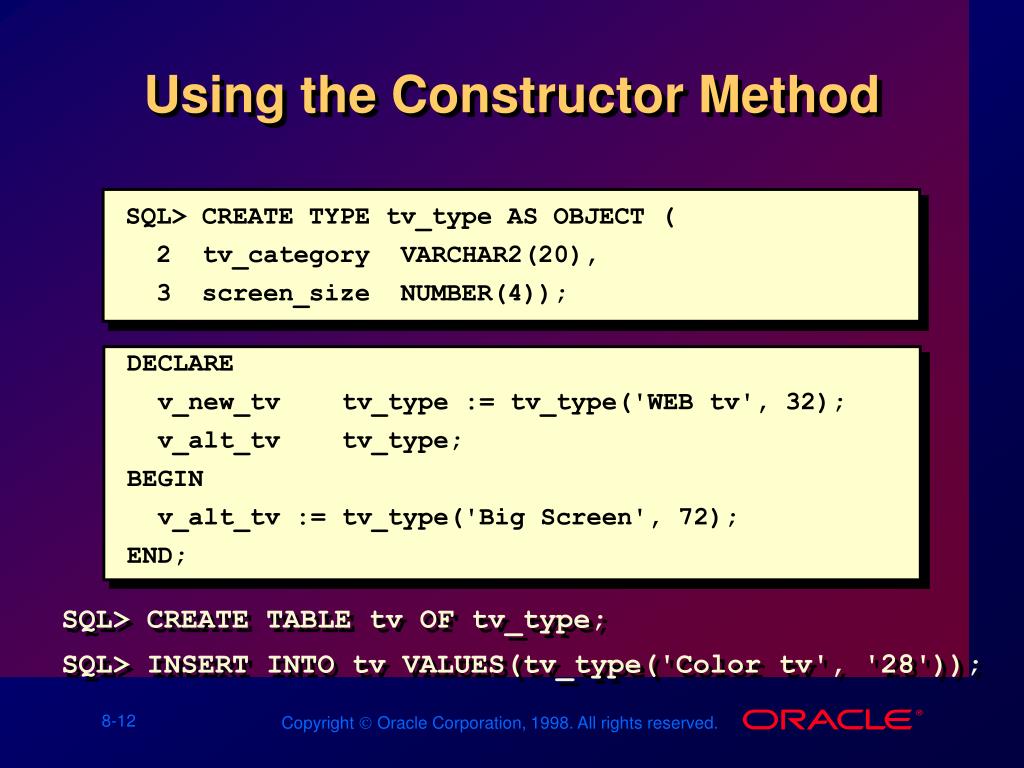 Using the Constructor Method

SQL> CREATE TYPE tv_type AS OBJECT (
  2  tv_category  VARCHAR2(20),
  3  screen_size  NUMBER(4));

DECLARE
  v_new_tv    tv_type := tv_type('WEB tv', 32);
  v_alt_tv    tv_type;
BEGIN
  v_alt_tv := tv_type('Big Screen', 72);
END;

SQL> CREATE TABLE tv OF tv_type;

SQL> INSERT INTO tv VALUES(tv_type('Color tv', '28'));

8-12

Copyright © Oracle Corporation, 1998. All rights reserved.

ORACLE®